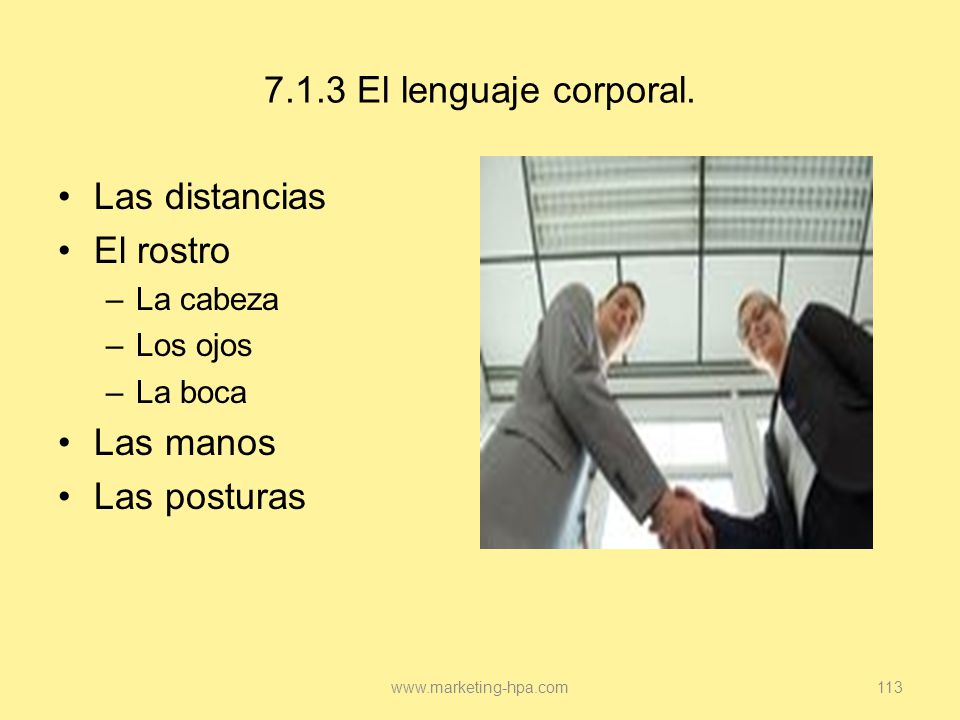 7.1.3 El lenguaje corporal.

• Las distancias
• El rostro
  – La cabeza
  – Los ojos
  – La boca
• Las manos
• Las posturas

www.marketing-hpa.com

113